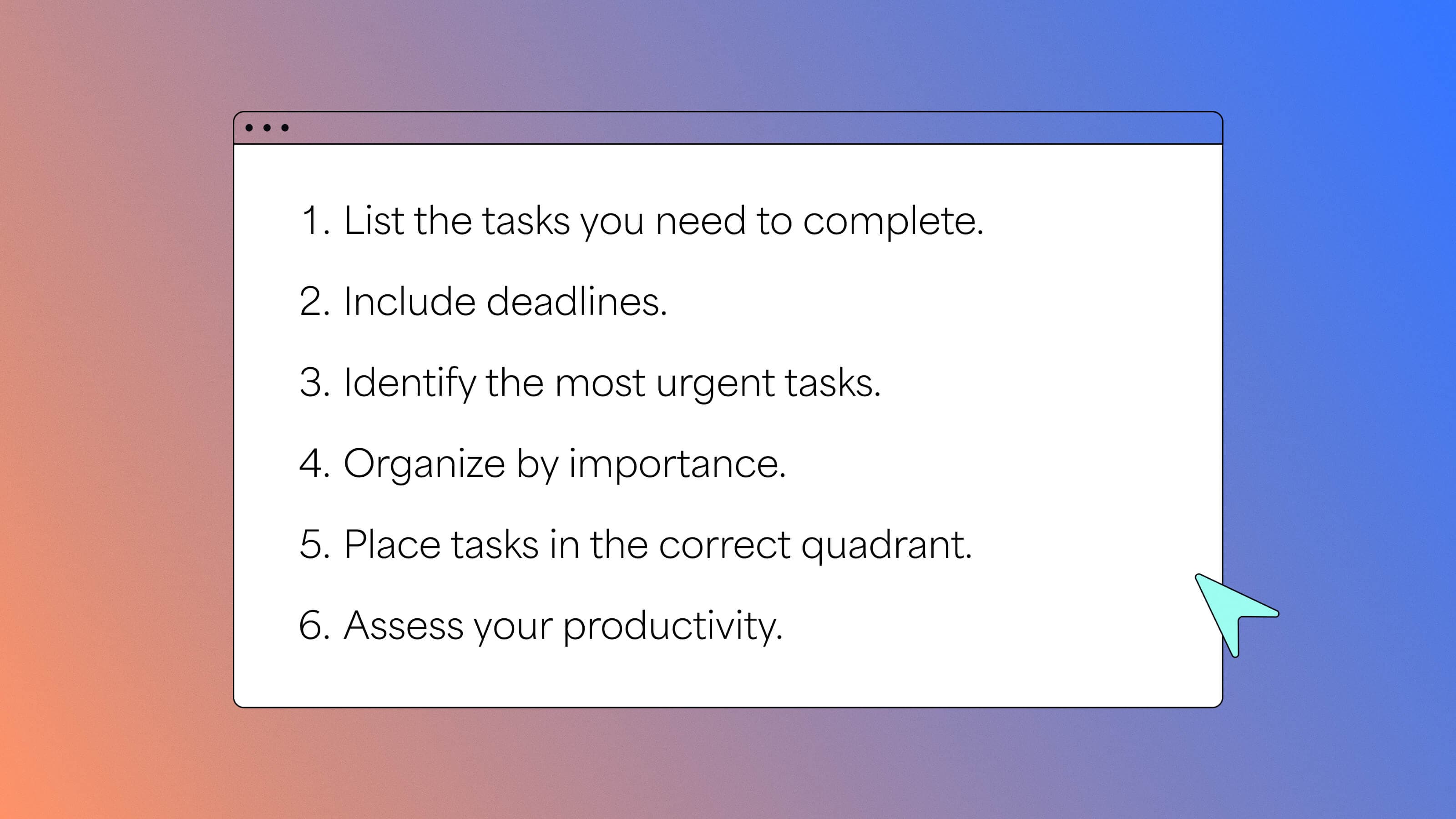 1. List the tasks you need to complete.

2. Include deadlines.

3. Identify the most urgent tasks.

4. Organize by importance.

5. Place tasks in the correct quadrant.

6. Assess your productivity.